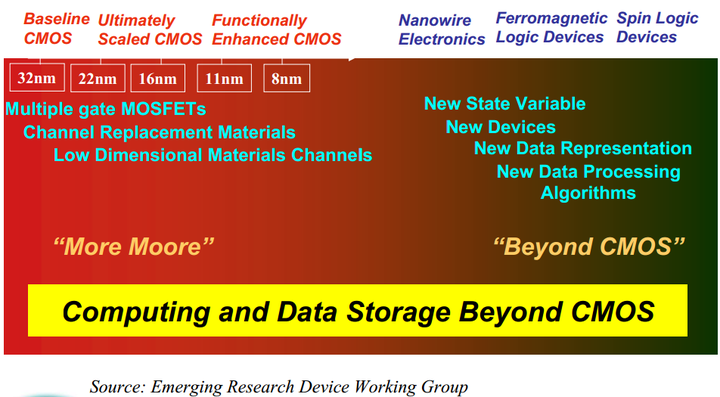 Baseline CMOS

Ultimately Scaled CMOS

Functionally Enhanced CMOS

Nanowire Electronics

Ferromagnetic Logic Devices

Spin Logic Devices

32nm

22nm

16nm

11nm

8nm

Multiple gate MOSFETs

Channel Replacement Materials

Low Dimensional Materials Channels

New State Variable

New Devices

New Data Representation

New Data Processing Algorithms

"More Moore"

"Beyond CMOS"

Computing and Data Storage Beyond CMOS

Source: Emerging Research Device Working Group